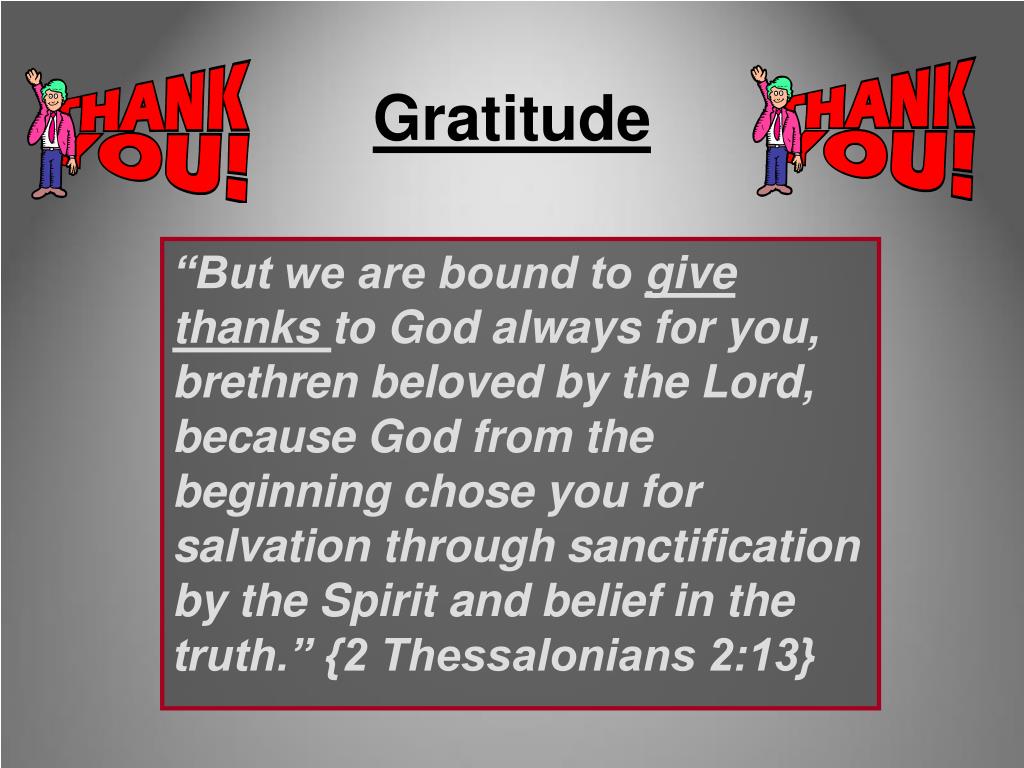 THANK YOU!

Gratitude

THANK YOU!

“But we are bound to give thanks to God always for you, brethren beloved by the Lord, because God from the beginning chose you for salvation through sanctification by the Spirit and belief in the truth.” {2 Thessalonians 2:13}